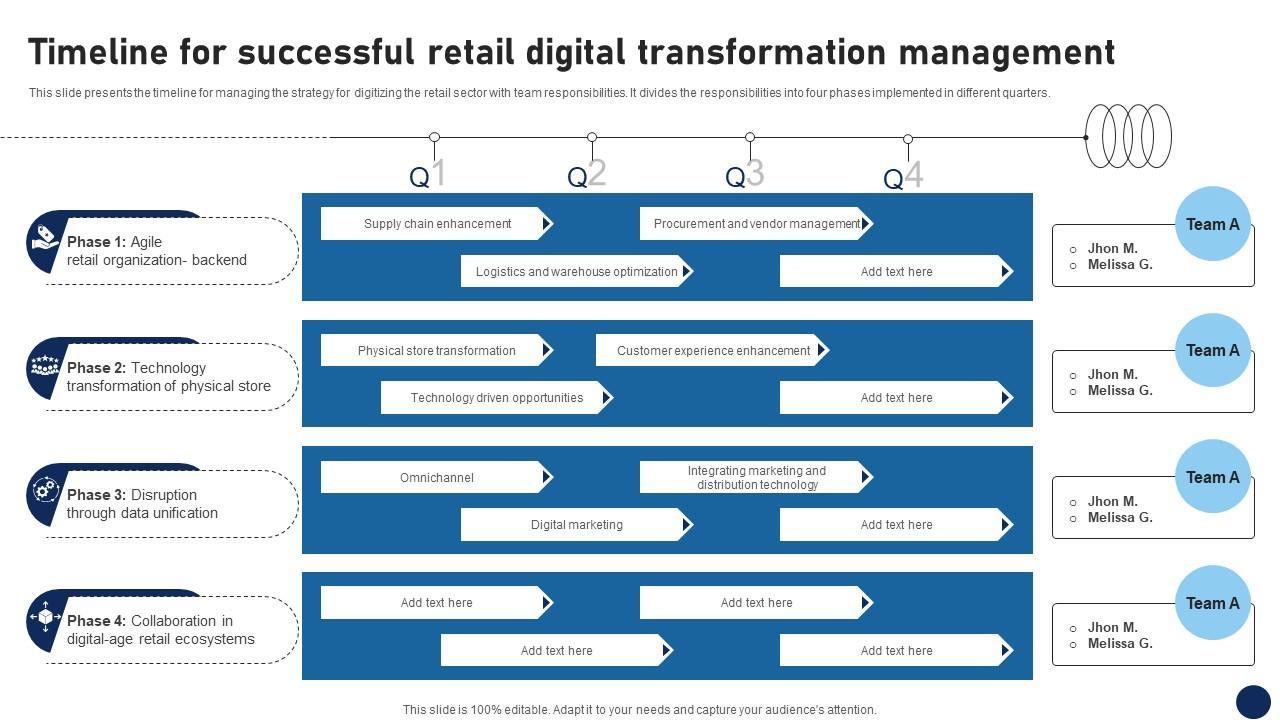 Timeline for successful retail digital transformation management

This slide presents the timeline for managing the strategy for digitizing the retail sector with team responsibilities. It divides the responsibilities into four phases implemented in different quarters.

Q1 Q2 Q3 Q4

Phase 1: Agile retail organization- backend

Supply chain enhancement
Procurement and vendor management
Logistics and warehouse optimization
Add text here

Team A
Jhon M.
Melissa G.

Phase 2: Technology transformation of physical store

Physical store transformation
Customer experience enhancement
Technology driven opportunities
Add text here

Team A
Jhon M.
Melissa G.

Phase 3: Disruption through data unification

Omnichannel
Integrating marketing and distribution technology
Digital marketing
Add text here

Team A
Jhon M.
Melissa G.

Phase 4: Collaboration in digital-age retail ecosystems

Add text here
Add text here
Add text here
Add text here

Team A
Jhon M.
Melissa G.

This slide is 100% editable. Adapt it to your needs and capture your audience's attention.